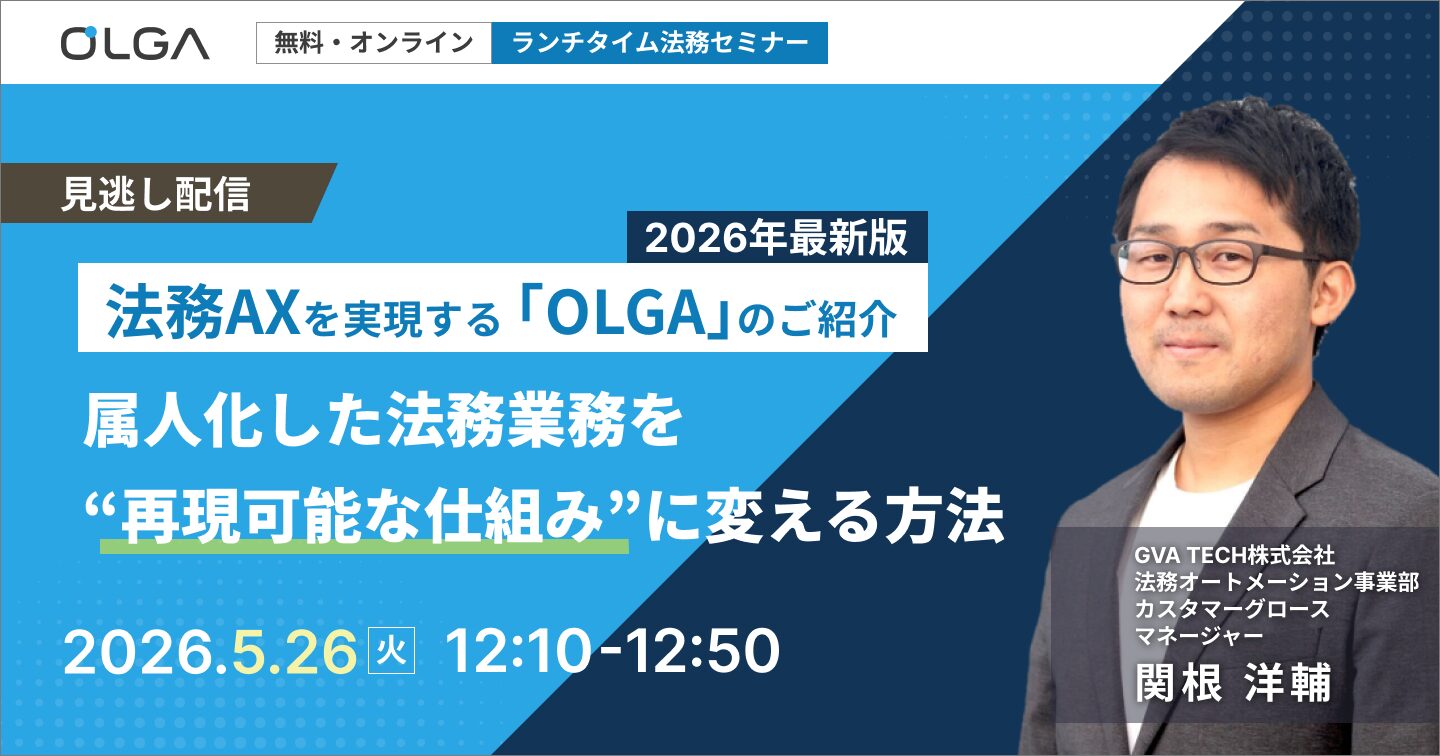 OLGA

無料・オンライン　ランチタイム法務セミナー

見逃し配信

2026年最新版

法務AXを実現する「OLGA」のご紹介

属人化した法務業務を
“再現可能な仕組み”に変える方法

2026.5.26 火 12:10-12:50

GVA TECH株式会社
法務オートメーション事業部
カスタマーグロース
マネージャー
関根 洋輔